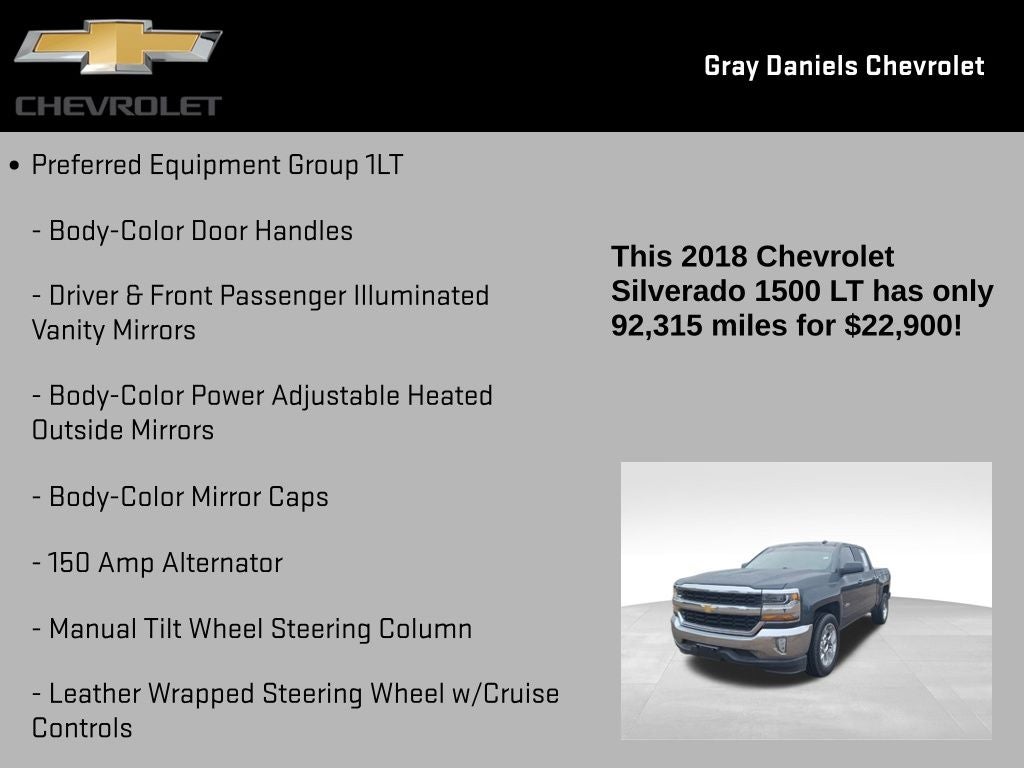 CHEVROLET

Gray Daniels Chevrolet

• Preferred Equipment Group 1LT

- Body-Color Door Handles

- Driver & Front Passenger Illuminated Vanity Mirrors

- Body-Color Power Adjustable Heated Outside Mirrors

- Body-Color Mirror Caps

- 150 Amp Alternator

- Manual Tilt Wheel Steering Column

- Leather Wrapped Steering Wheel w/Cruise Controls

This 2018 Chevrolet Silverado 1500 LT has only 92,315 miles for $22,900!